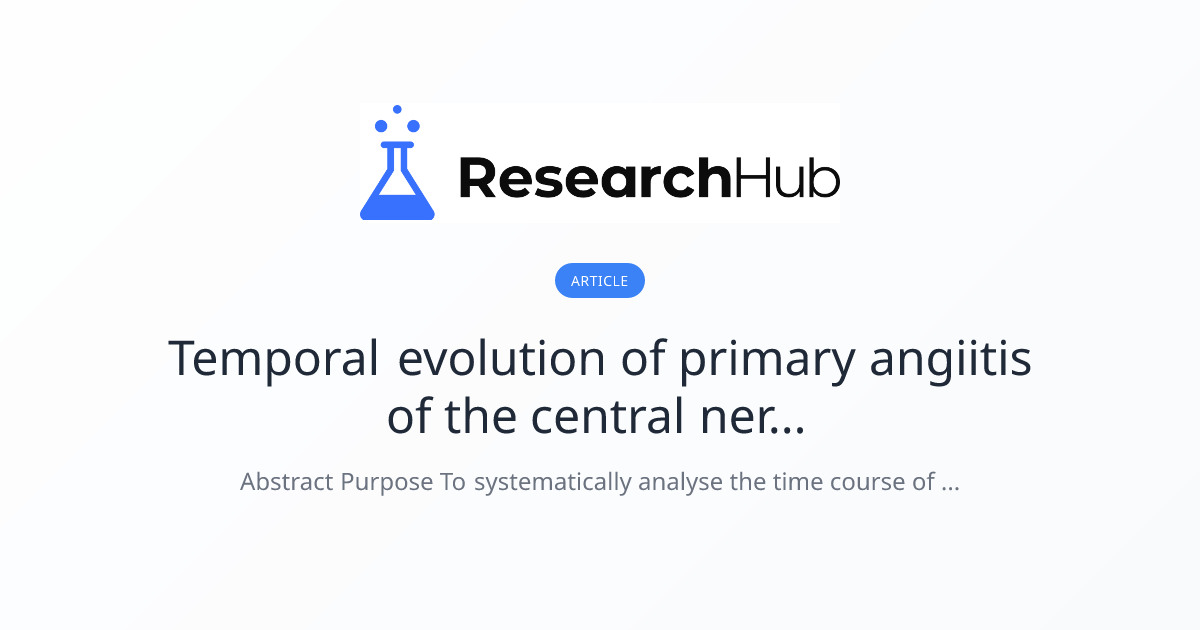 ResearchHub

ARTICLE

Temporal evolution of primary angiitis of the central ner...

Abstract Purpose To systematically analyse the time course of ...